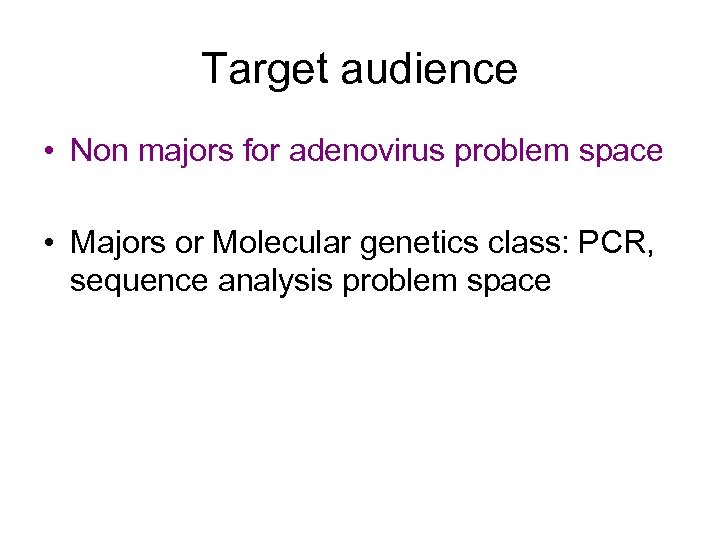 Target audience

• Non majors for adenovirus problem space

• Majors or Molecular genetics class: PCR, sequence analysis problem space